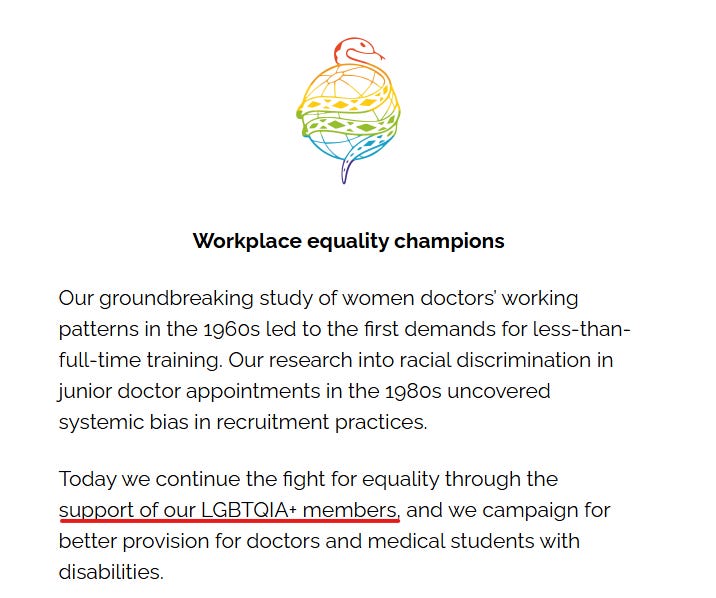 Workplace equality champions

Our groundbreaking study of women doctors' working patterns in the 1960s led to the first demands for less-than-full-time training. Our research into racial discrimination in junior doctor appointments in the 1980s uncovered systemic bias in recruitment practices.

Today we continue the fight for equality through the support of our LGBTQIA+ members, and we campaign for better provision for doctors and medical students with disabilities.